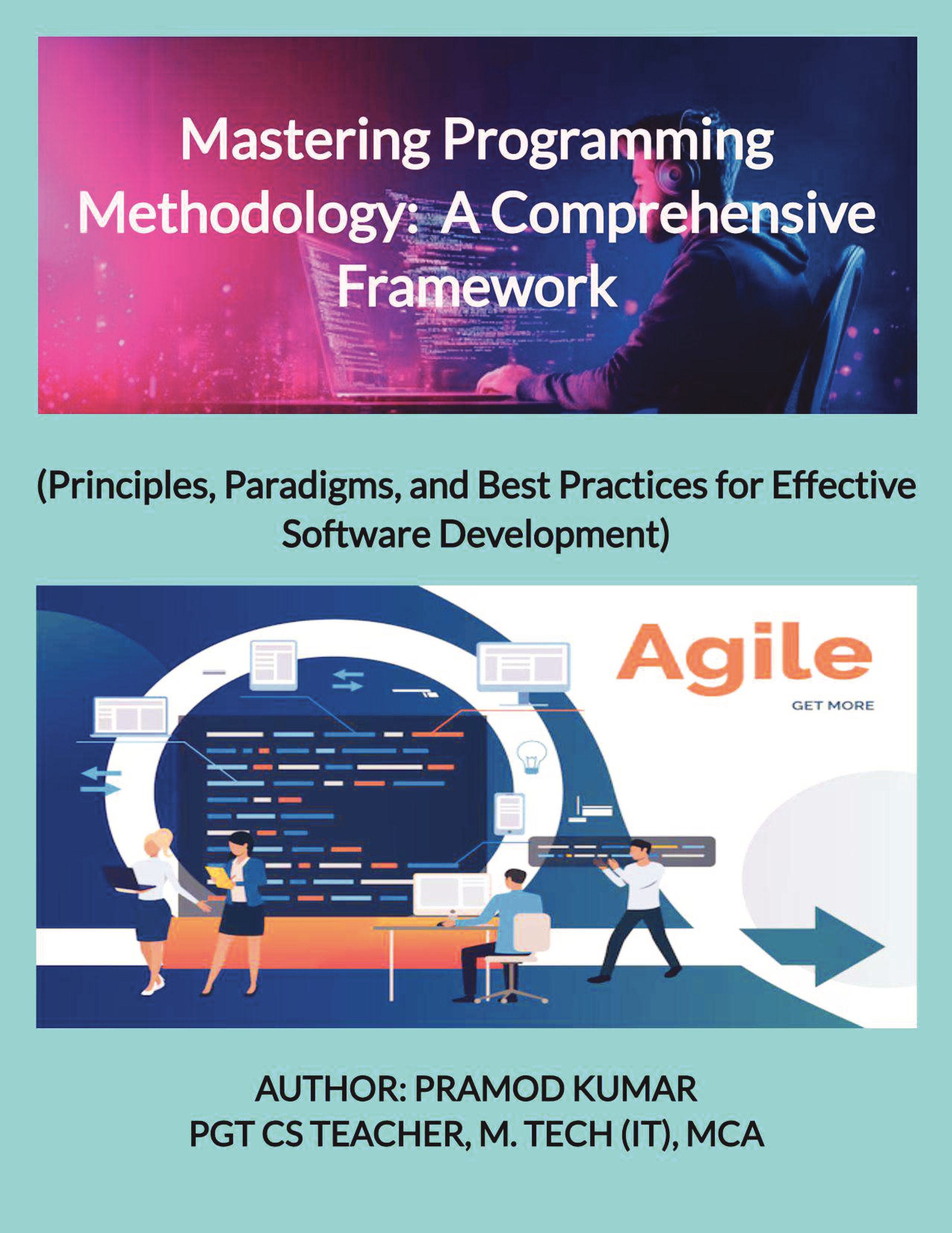 Mastering Programming Methodology: A Comprehensive Framework

(Principles, Paradigms, and Best Practices for Effective Software Development)

Agile
GET MORE

AUTHOR: PRAMOD KUMAR
PGT CS TEACHER, M. TECH (IT), MCA